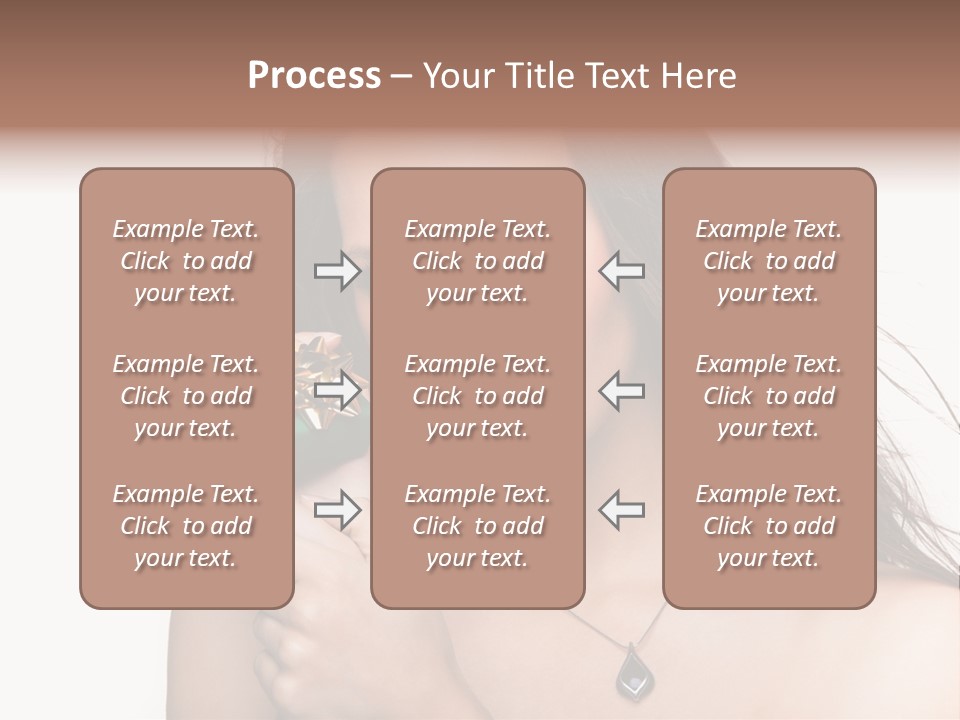 Process – Your Title Text Here

Example Text. Click to add your text.

Example Text. Click to add your text.

Example Text. Click to add your text.

Example Text. Click to add your text.

Example Text. Click to add your text.

Example Text. Click to add your text.

Example Text. Click to add your text.

Example Text. Click to add your text.

Example Text. Click to add your text.